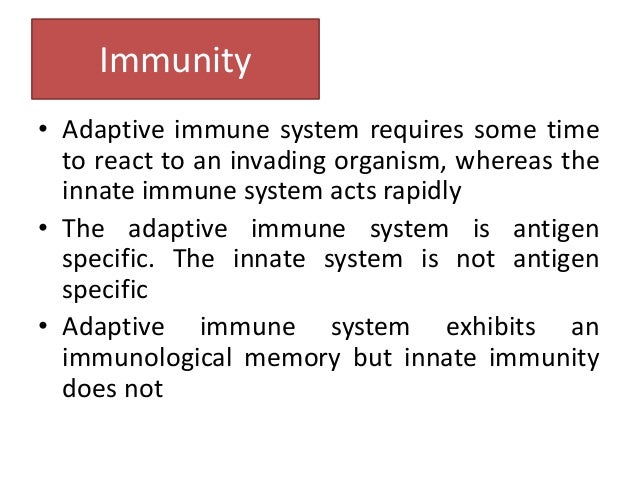 Immunity

• Adaptive immune system requires some time to react to an invading organism, whereas the innate immune system acts rapidly

• The adaptive immune system is antigen specific. The innate system is not antigen specific

• Adaptive immune system exhibits an immunological memory but innate immunity does not